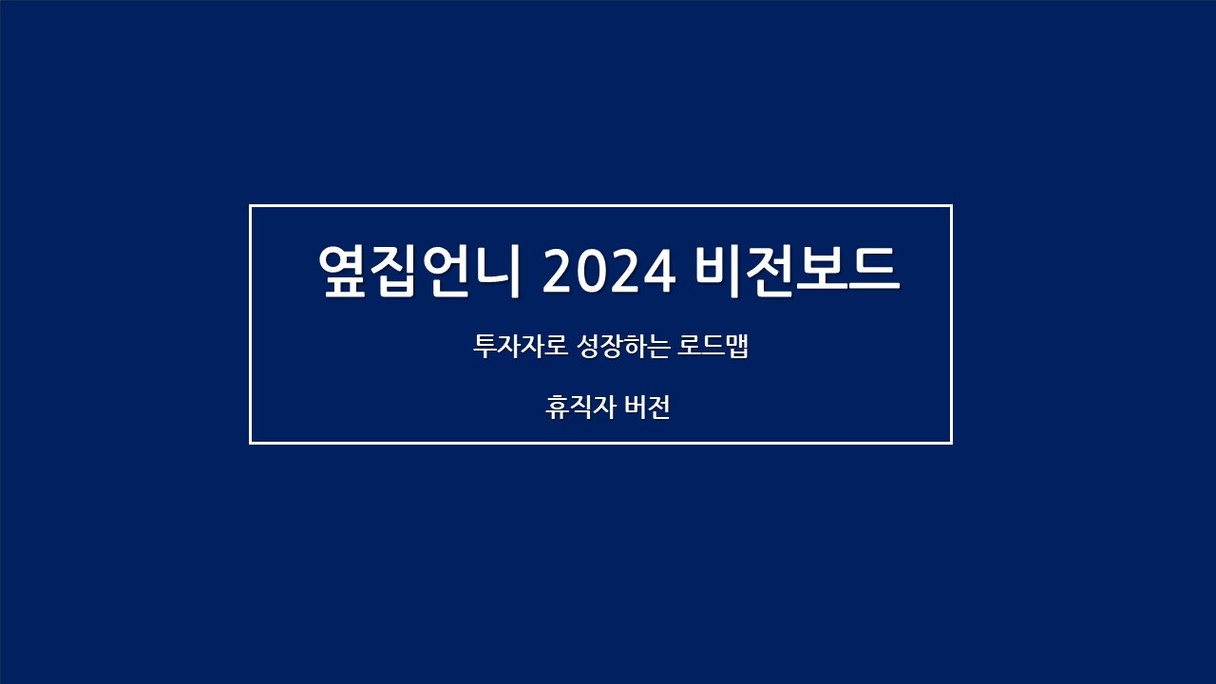 옆집언니 2024 비전보드

투자자로 성장하는 로드맵

휴직자 버전